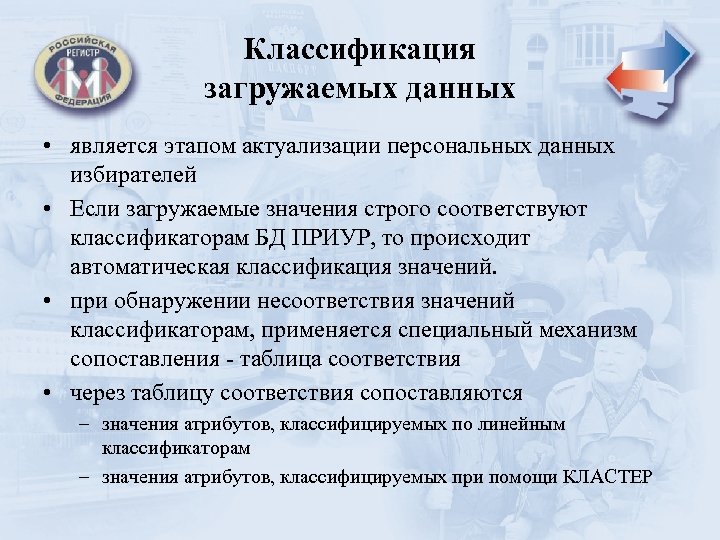 РОССИЙСКАЯ РЕГИСТР ФЕДЕРАЦИЯ

Классификация загружаемых данных

• является этапом актуализации персональных данных избирателей
• Если загружаемые значения строго соответствуют классификаторам БД ПРИУР, то происходит автоматическая классификация значений.
• при обнаружении несоответствия значений классификаторам, применяется специальный механизм сопоставления - таблица соответствия
• через таблицу соответствия сопоставляются
– значения атрибутов, классифицируемых по линейным классификаторам
– значения атрибутов, классифицируемых при помощи КЛАСТЕР